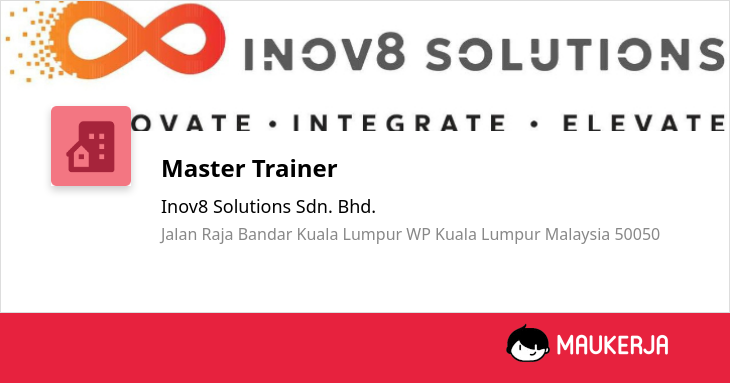 INOV8 SOLUTIONS

OVATE • INTEGRATE • ELEVATE

Master Trainer

Inov8 Solutions Sdn. Bhd.

Jalan Raja Bandar Kuala Lumpur WP Kuala Lumpur Malaysia 50050

MAUKERJA